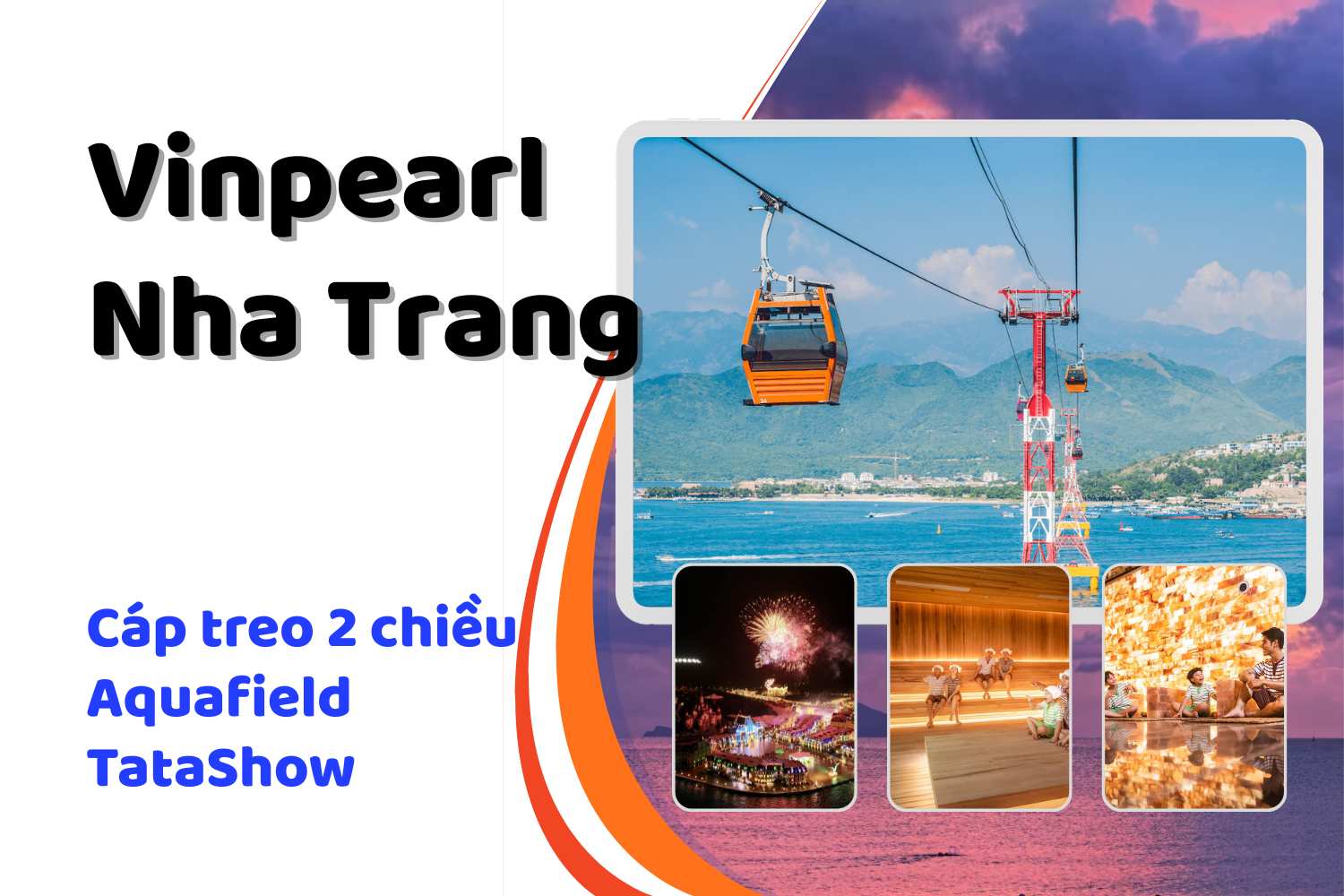 Vinpearl Nha Trang

Cáp treo 2 chiều
Aquafield
TataShow